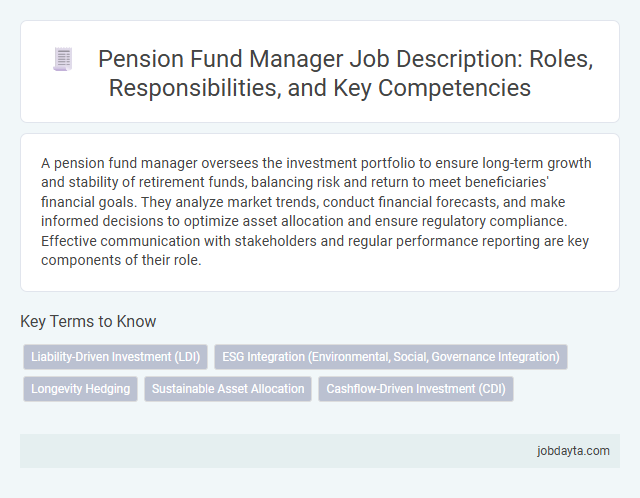 Pension Fund Manager Job Description: Roles, Responsibilities, and Key Competencies

A pension fund manager oversees the investment portfolio to ensure long-term growth and stability of retirement funds, balancing risk and return to meet beneficiaries' financial goals. They analyze market trends, conduct financial forecasts, and make informed decisions to optimize asset allocation and ensure regulatory compliance. Effective communication with stakeholders and regular performance reporting are key components of their role.

Key Terms to Know

Liability-Driven Investment (LDI)

ESG Integration (Environmental, Social, Governance Integration)

Longevity Hedging

Sustainable Asset Allocation

Cashflow-Driven Investment (CDI)

jobdayta.com